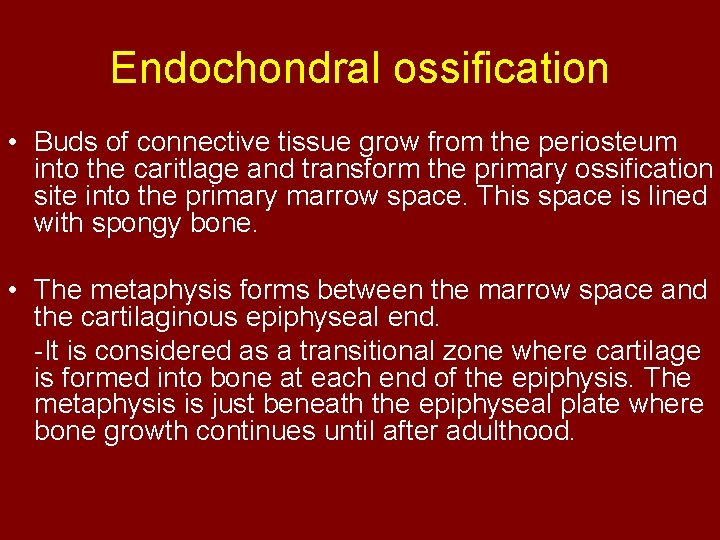 Endochondral ossification

• Buds of connective tissue grow from the periosteum into the caritlage and transform the primary ossification site into the primary marrow space. This space is lined with spongy bone.

• The metaphysis forms between the marrow space and the cartilaginous epiphyseal end.

-It is considered as a transitional zone where cartilage is formed into bone at each end of the epiphysis. The metaphysis is just beneath the epiphyseal plate where bone growth continues until after adulthood.